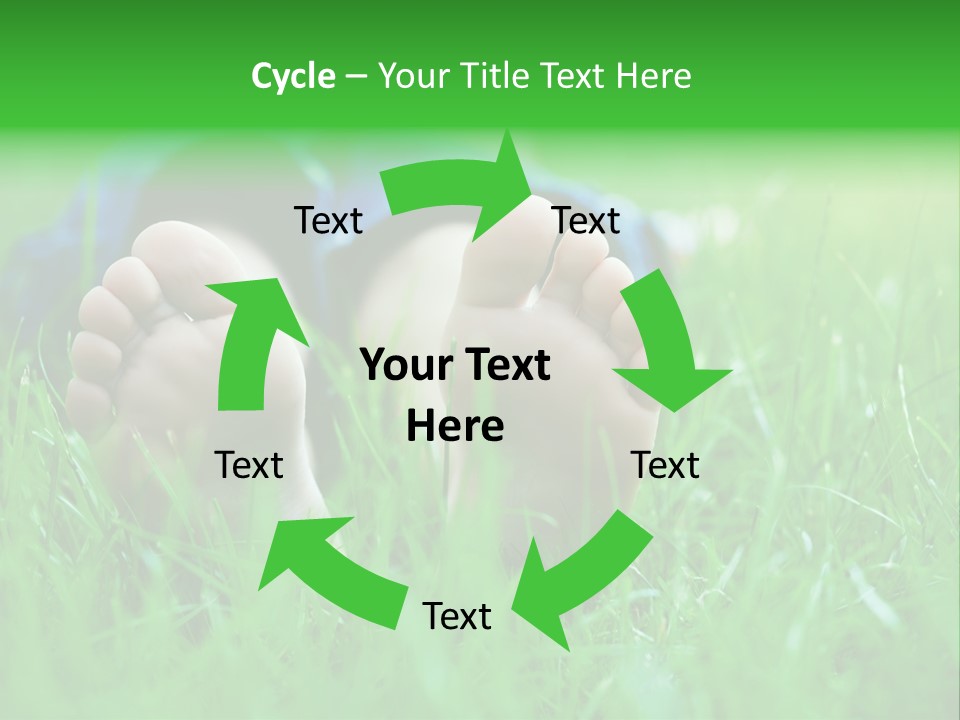 Cycle – Your Title Text Here

Text

Text

Your Text Here

Text

Text

Text